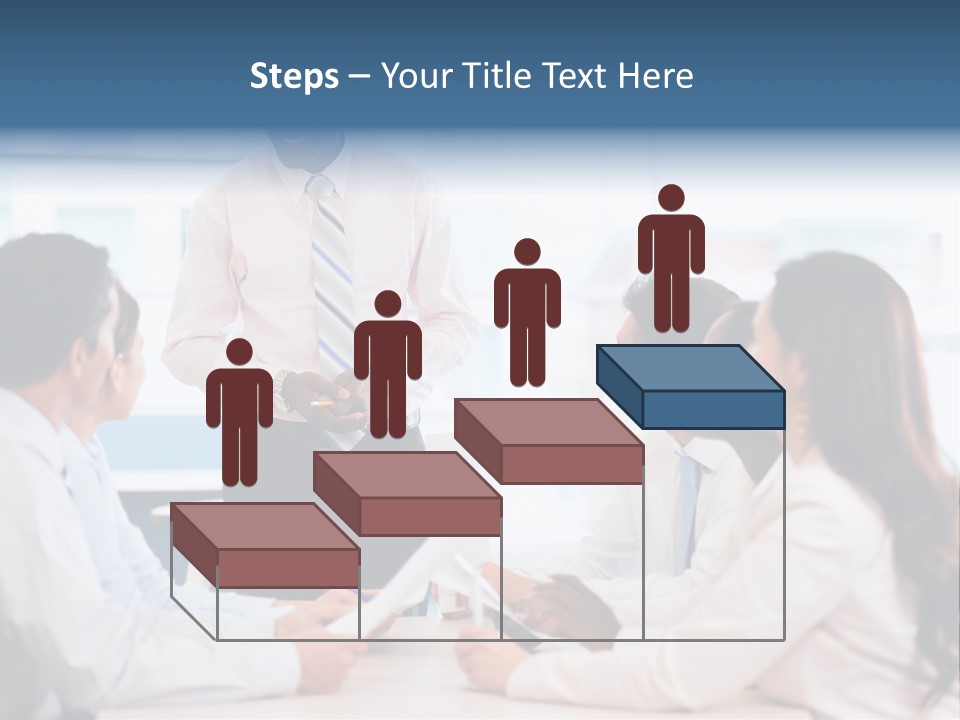 Steps – Your Title Text Here